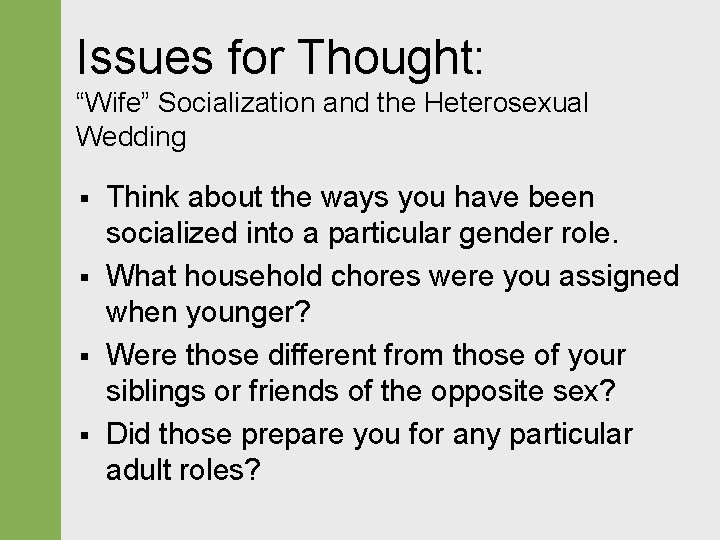 Issues for Thought:
“Wife” Socialization and the Heterosexual Wedding

▪ Think about the ways you have been socialized into a particular gender role.
▪ What household chores were you assigned when younger?
▪ Were those different from those of your siblings or friends of the opposite sex?
▪ Did those prepare you for any particular adult roles?